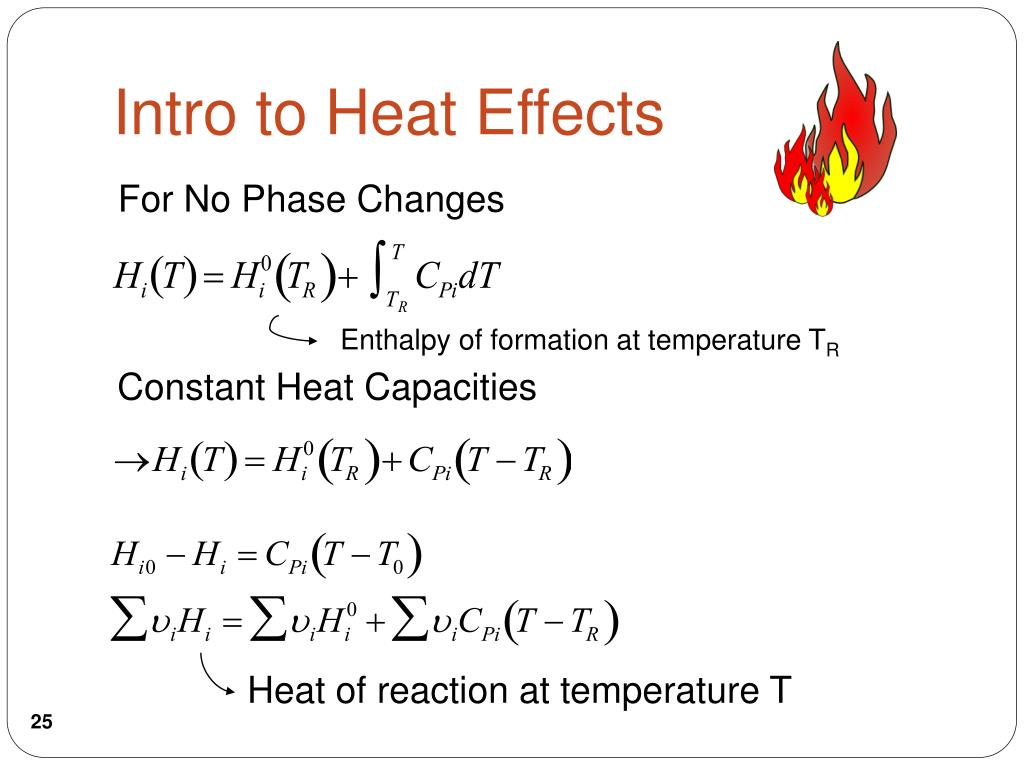 Intro to Heat Effects

For No Phase Changes

$H_i(T) = H_i^0(T_R) + \int_{T_R}^{T} C_{Pi} dT$

Enthalpy of formation at temperature $T_R$

Constant Heat Capacities

$\rightarrow H_i(T) = H_i^0(T_R) + C_{Pi}(T - T_R)$

$H_{i0} - H_i = C_{Pi}(T - T_0)$

$\sum \upsilon_i H_i = \sum \upsilon_i H_i^0 + \sum \upsilon_i C_{Pi}(T - T_R)$

Heat of reaction at temperature T

25